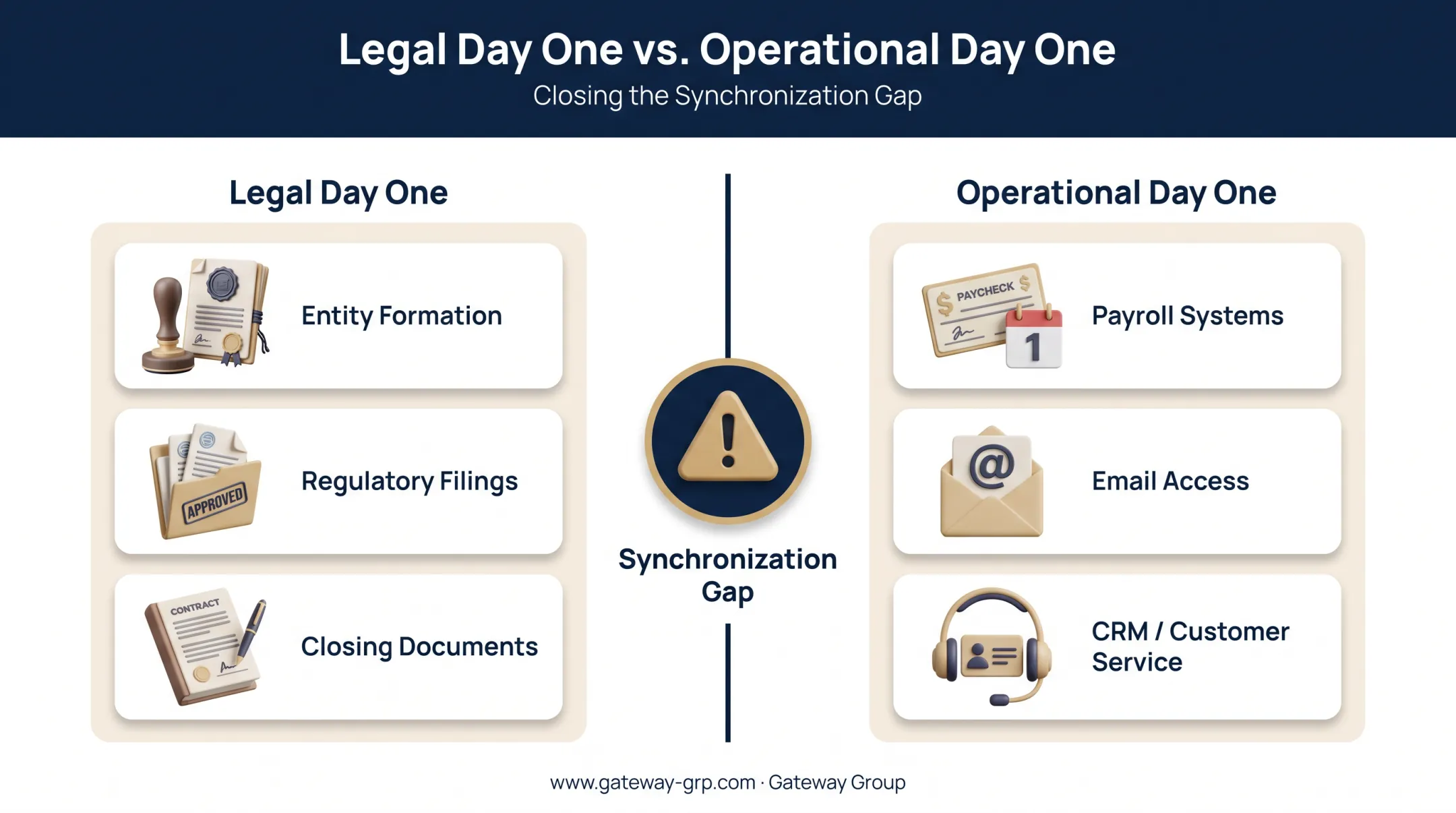 Legal Day One vs. Operational Day One

Closing the Synchronization Gap

Legal Day One

Entity Formation

APPROVED

Regulatory Filings

CONTRACT

Closing Documents

Synchronization Gap

Operational Day One

PAYCHECK

1

Payroll Systems

@

Email Access

CRM / Customer Service

www.gateway-grp.com · Gateway Group